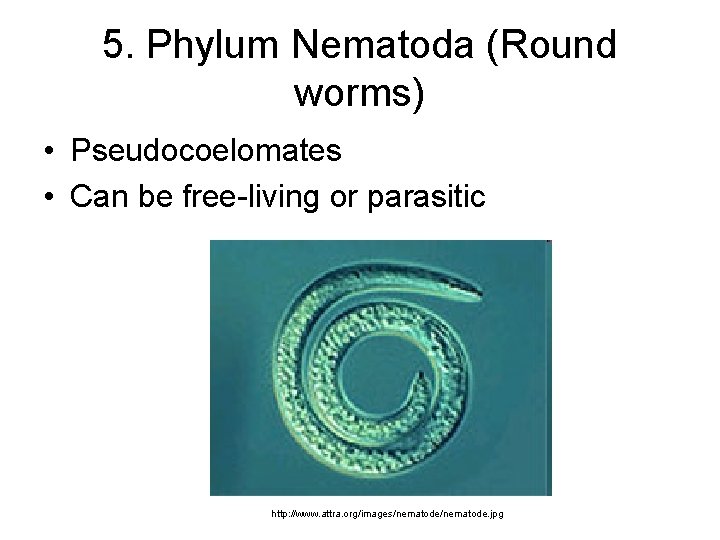 5. Phylum Nematoda (Round worms)

• Pseudocoelomates
• Can be free-living or parasitic

http://www.attra.org/images/nematode/nematode.jpg